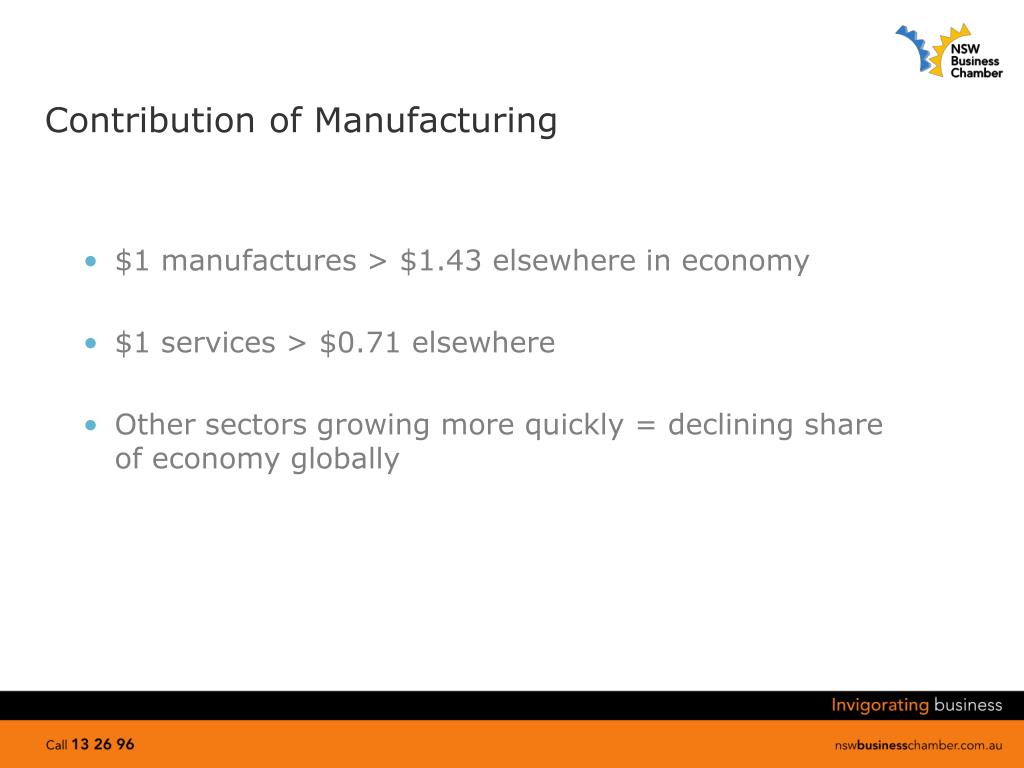 NSW Business Chamber

Contribution of Manufacturing

• \$1 manufactures > \$1.43 elsewhere in economy

• \$1 services > \$0.71 elsewhere

• Other sectors growing more quickly = declining share of economy globally

Invigorating business

Call 13 26 96

nswbusinesschamber.com.au